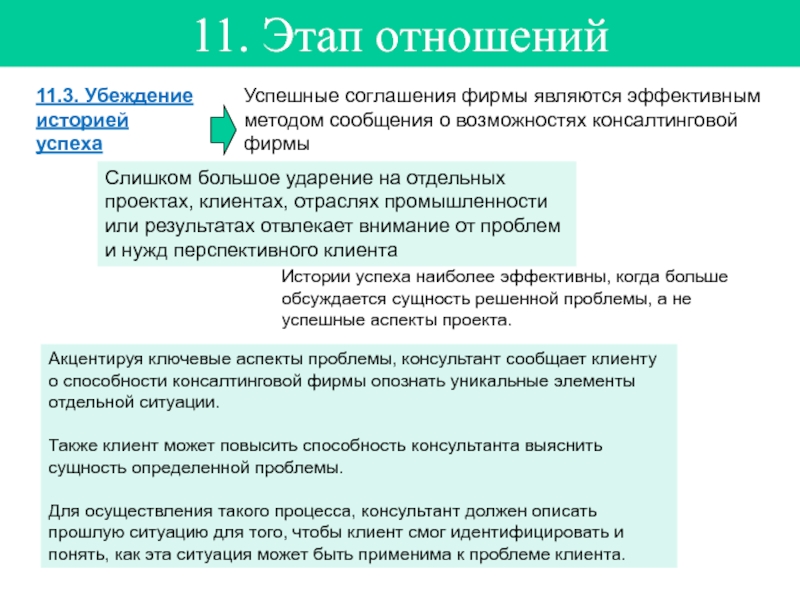 11. Этап отношений

11.3. Убеждение историей успеха

Успешные соглашения фирмы являются эффективным методом сообщения о возможностях консалтинговой фирмы

Слишком большое ударение на отдельных проектах, клиентах, отраслях промышленности или результатах отвлекает внимание от проблем и нужд перспективного клиента

Истории успеха наиболее эффективны, когда больше обсуждается сущность решенной проблемы, а не успешные аспекты проекта.

Акцентируя ключевые аспекты проблемы, консультант сообщает клиенту о способности консалтинговой фирмы опознать уникальные элементы отдельной ситуации.

Также клиент может повысить способность консультанта выяснить сущность определенной проблемы.

Для осуществления такого процесса, консультант должен описать прошлую ситуацию для того, чтобы клиент смог идентифицировать и понять, как эта ситуация может быть применима к проблеме клиента.